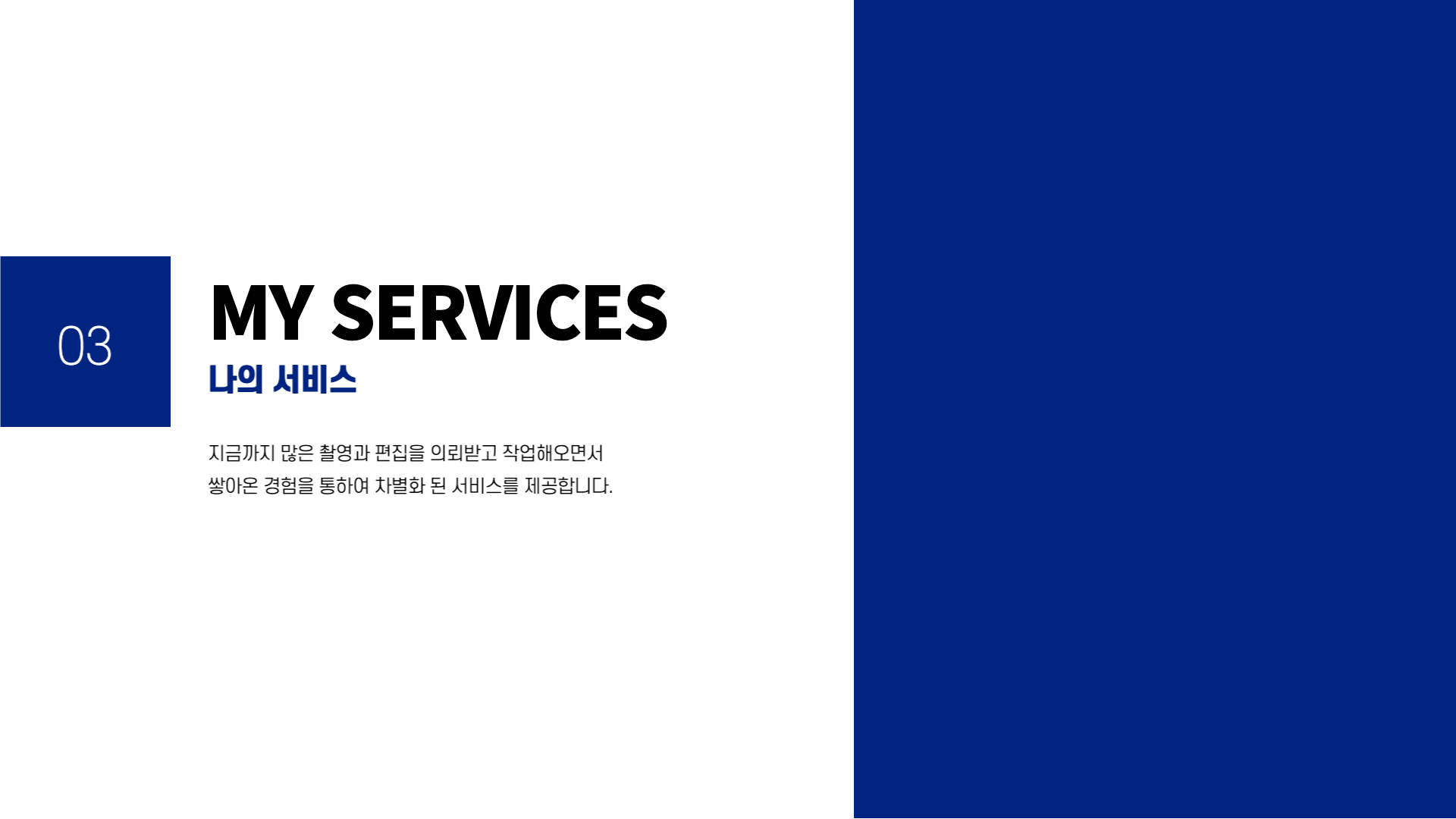 03

MY SERVICES

나의 서비스

지금까지 많은 촬영과 편집을 의뢰받고 작업해오면서 쌓아온 경험을 통하여 차별화 된 서비스를 제공합니다.